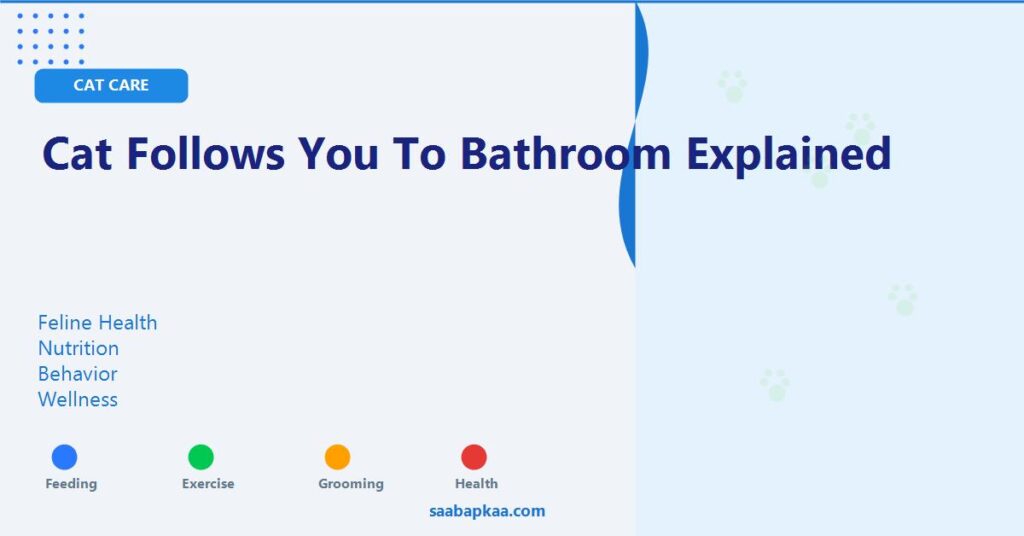 CAT CARE

Cat Follows You To Bathroom Explained

Feline Health
Nutrition
Behavior
Wellness

Feeding Exercise Grooming Health

saabapkaa.com